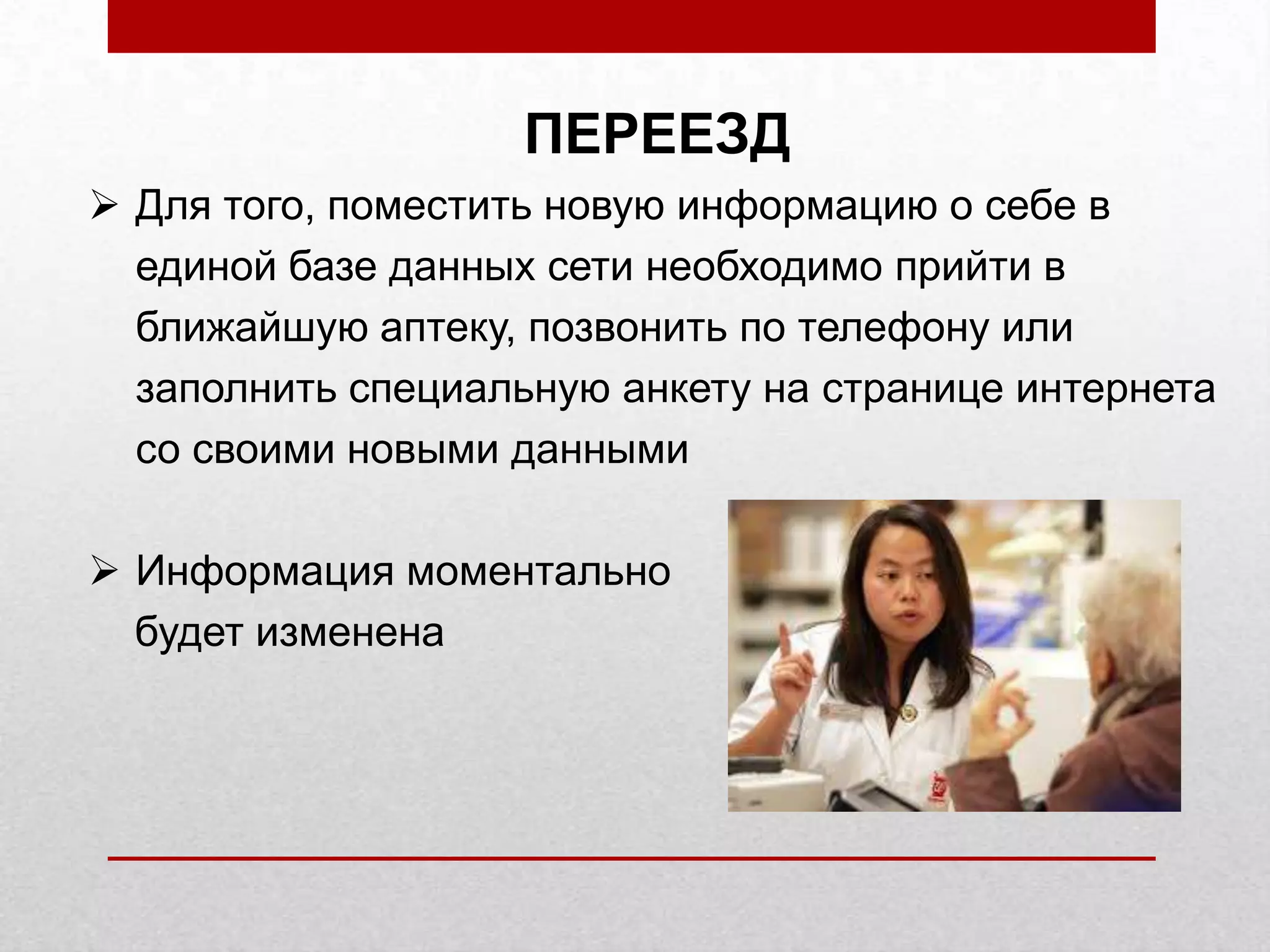 ПЕРЕЕЗД

➢ Для того, поместить новую информацию о себе в единой базе данных сети необходимо прийти в ближайшую аптеку, позвонить по телефону или заполнить специальную анкету на странице интернета со своими новыми данными

➢ Информация моментально будет изменена